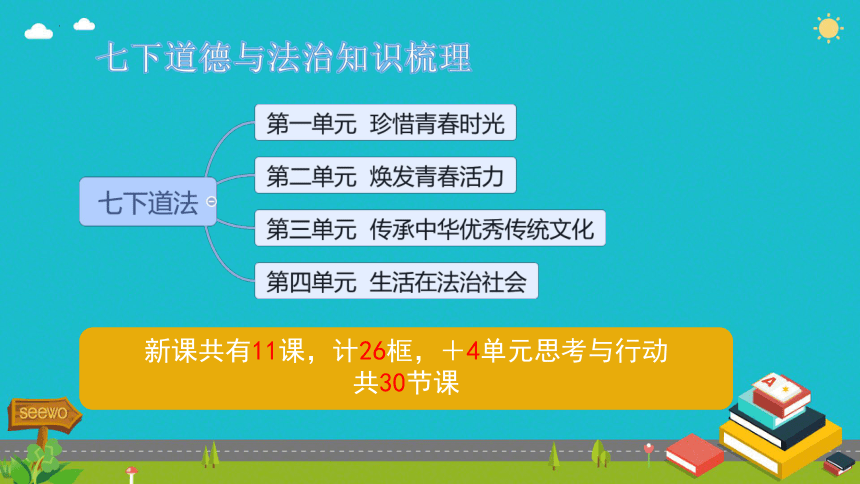 七下道德与法治知识梳理

七下道法

第一单元 珍惜青春时光

第二单元 焕发青春活力

第三单元 传承中华优秀传统文化

第四单元 生活在法治社会

新课共有11课，计26框，＋4单元思考与行动
共30节课

seewo

A